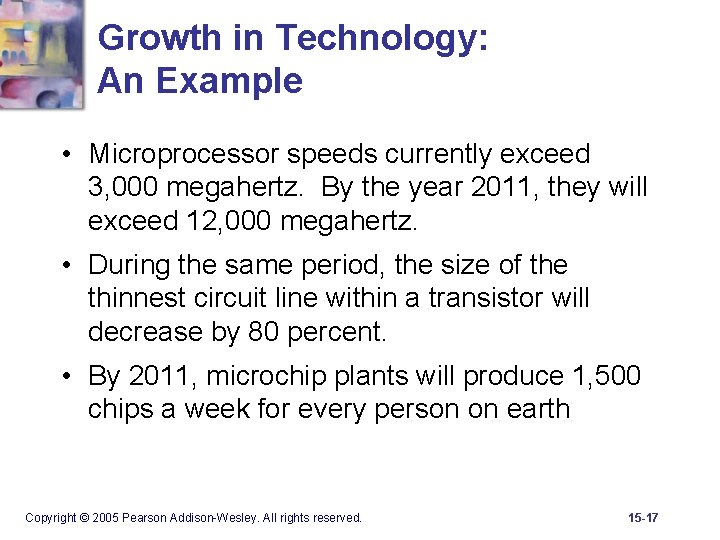 Growth in Technology: An Example

• Microprocessor speeds currently exceed 3,000 megahertz. By the year 2011, they will exceed 12,000 megahertz.

• During the same period, the size of the thinnest circuit line within a transistor will decrease by 80 percent.

• By 2011, microchip plants will produce 1,500 chips a week for every person on earth

Copyright © 2005 Pearson Addison-Wesley. All rights reserved.

15-17